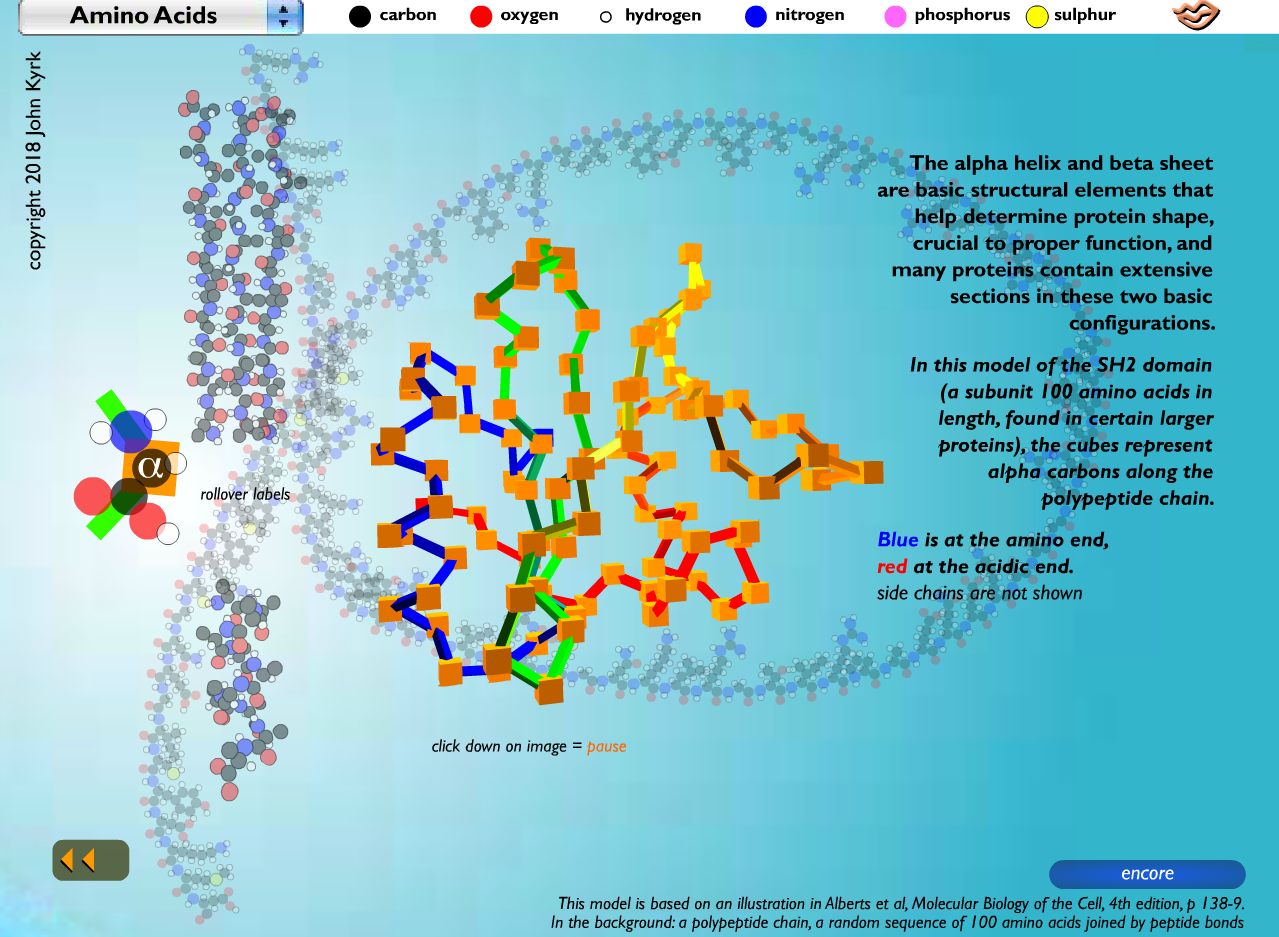 Amino Acids

carbon oxygen hydrogen nitrogen phosphorus sulphur

copyright 2018 John Kyrk

The alpha helix and beta sheet are basic structural elements that help determine protein shape, crucial to proper function, and many proteins contain extensive sections in these two basic configurations.

In this model of the SH2 domain (a subunit 100 amino acids in length, found in certain larger proteins), the cubes represent alpha carbons along the polypeptide chain.

Blue is at the amino end, red at the acidic end.
side chains are not shown

α

rollover labels

click down on image = pause

encore

This model is based on an illustration in Alberts et al, Molecular Biology of the Cell, 4th edition, p 138-9.
In the background: a polypeptide chain, a random sequence of 100 amino acids joined by peptide bonds